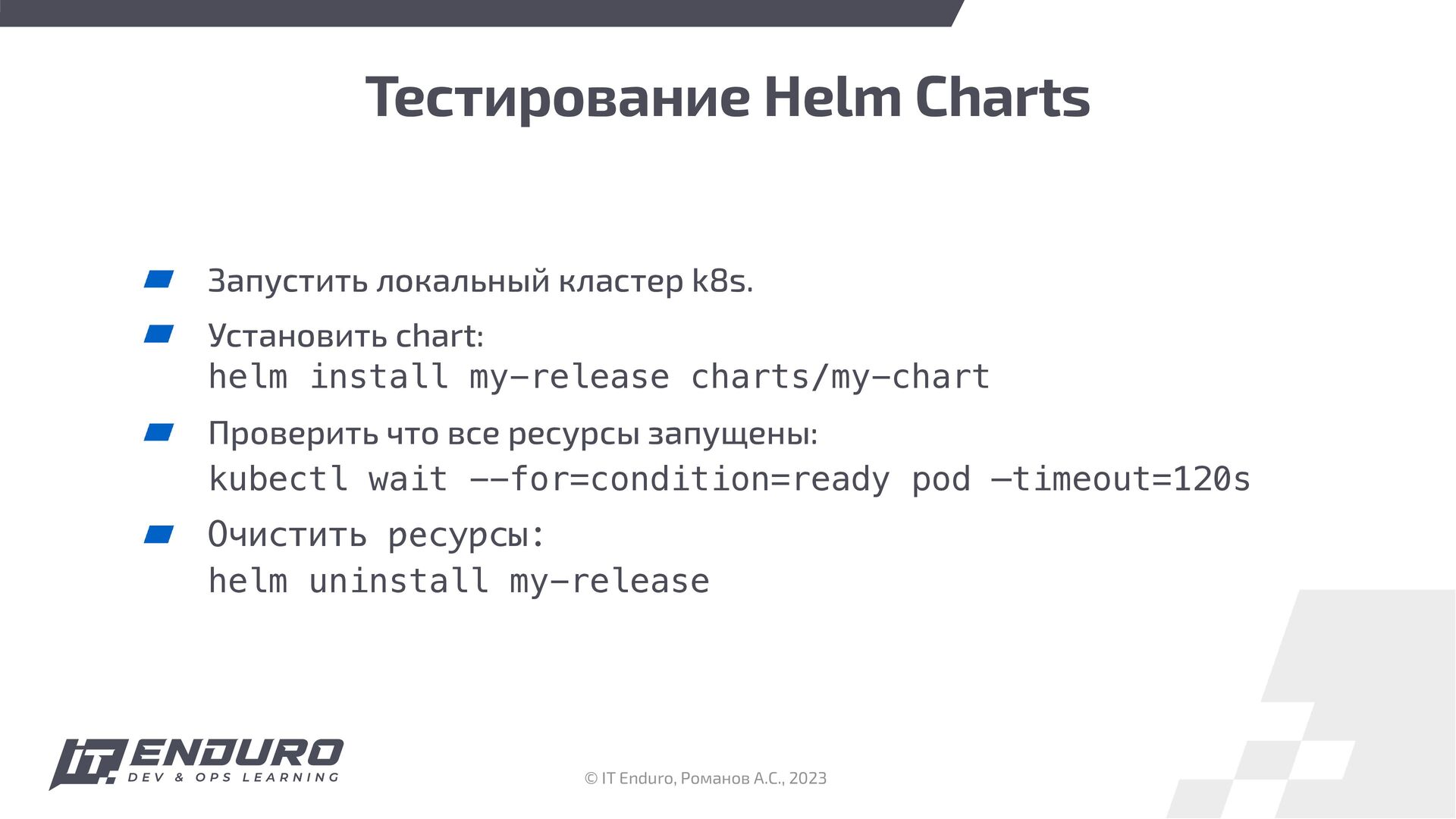 Тестирование Helm Charts

Запустить локальный кластер k8s.

Установить chart:
helm install my-release charts/my-chart

Проверить что все ресурсы запущены:
kubectl wait --for=condition=ready pod –timeout=120s

Очистить ресурсы:
helm uninstall my-release

IT ENDURO DEV & OPS LEARNING

© IT Enduro, Романов А.С., 2023